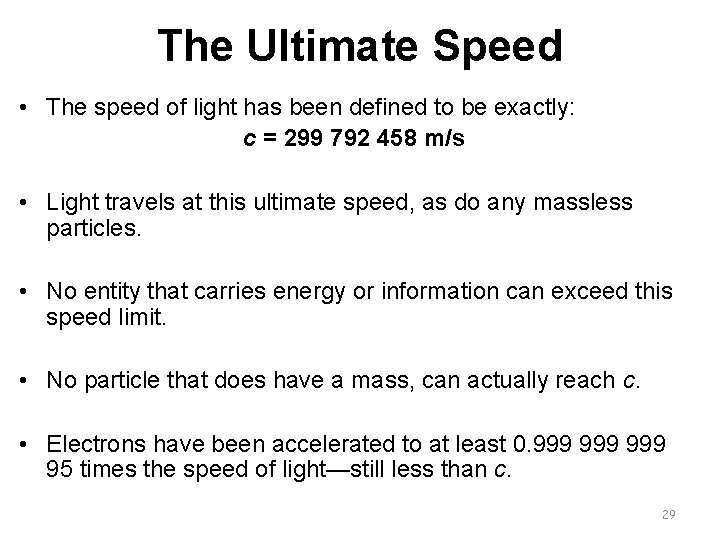 The Ultimate Speed

• The speed of light has been defined to be exactly:
$c$ = 299 792 458 m/s

• Light travels at this ultimate speed, as do any massless particles.

• No entity that carries energy or information can exceed this speed limit.

• No particle that does have a mass, can actually reach $c$.

• Electrons have been accelerated to at least 0.999 999 999 95 times the speed of light—still less than $c$.

29